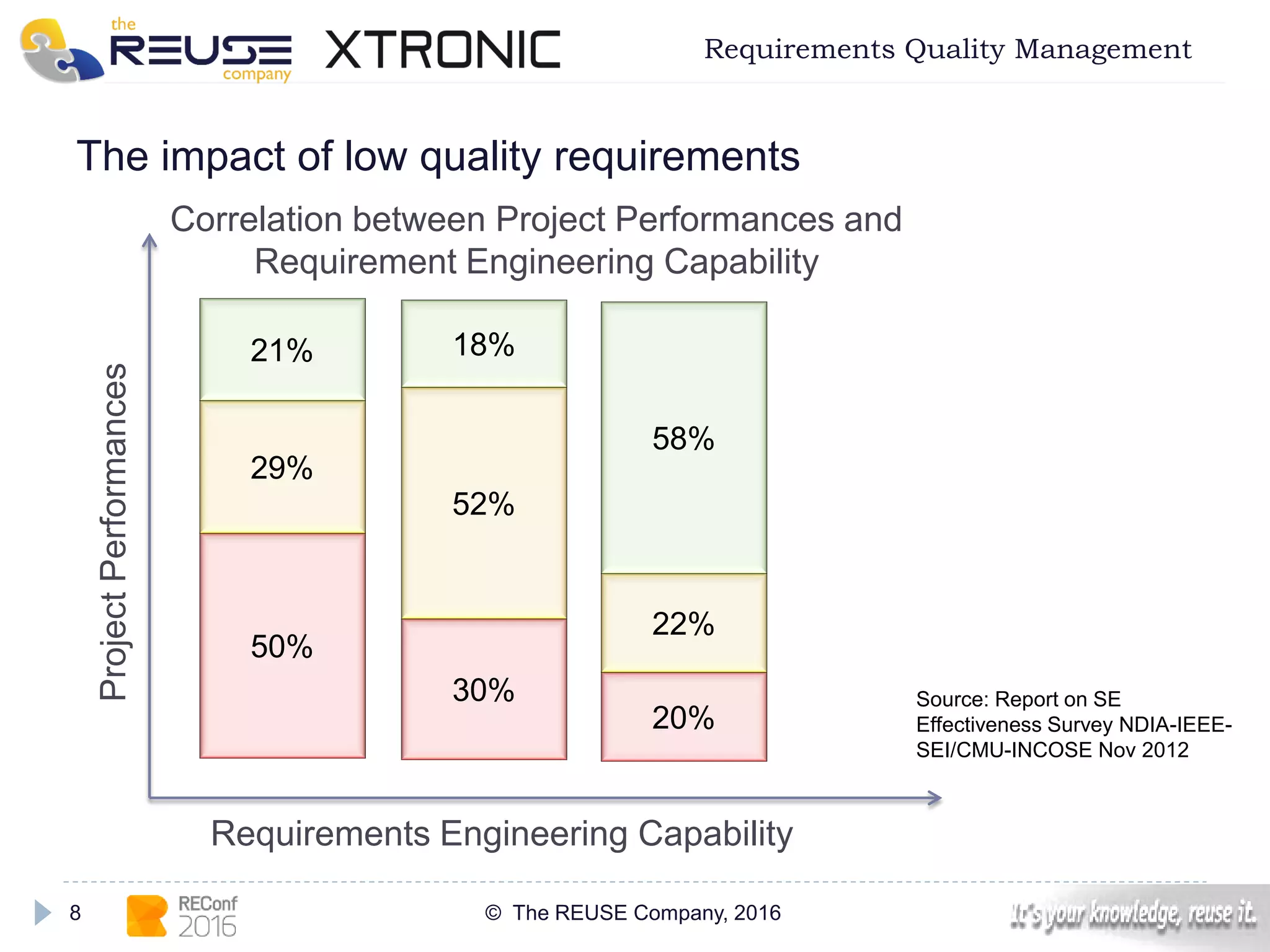 the REUSE company XTRONIC

Requirements Quality Management

The impact of low quality requirements

Correlation between Project Performances and Requirement Engineering Capability

Project Performances

21%
29%
50%

18%
52%
30%

58%
22%
20%

Source: Report on SE Effectiveness Survey NDIA-IEEE-SEI/CMU-INCOSE Nov 2012

Requirements Engineering Capability

8 REConf 2016

© The REUSE Company, 2016

It's your knowledge, reuse it.